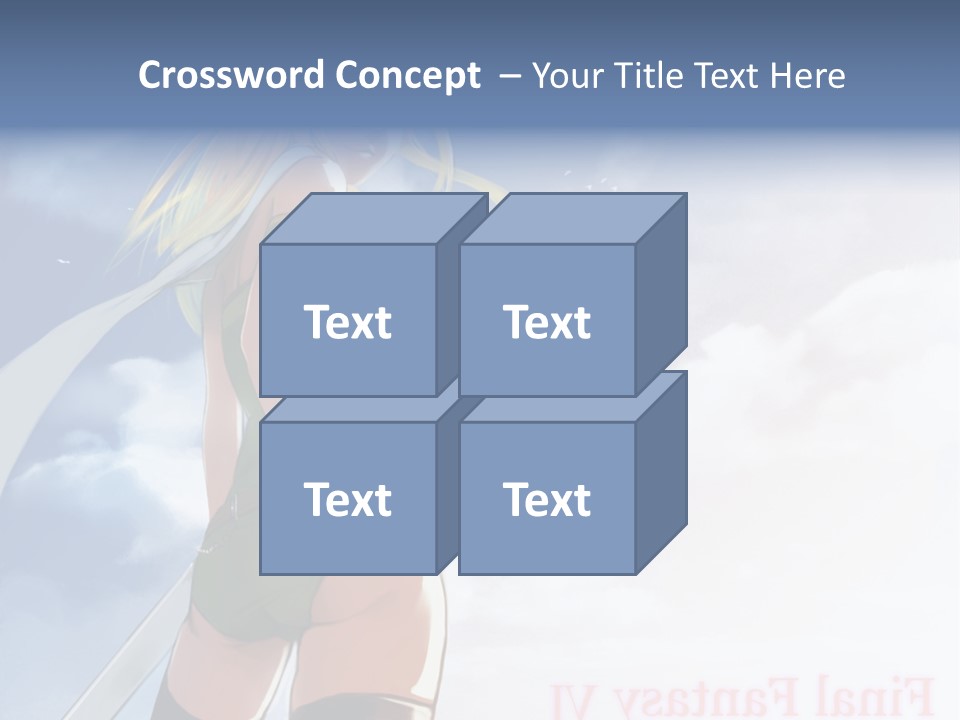 Crossword Concept – Your Title Text Here

Text

Text

Text

Text

Final Fantasy VI